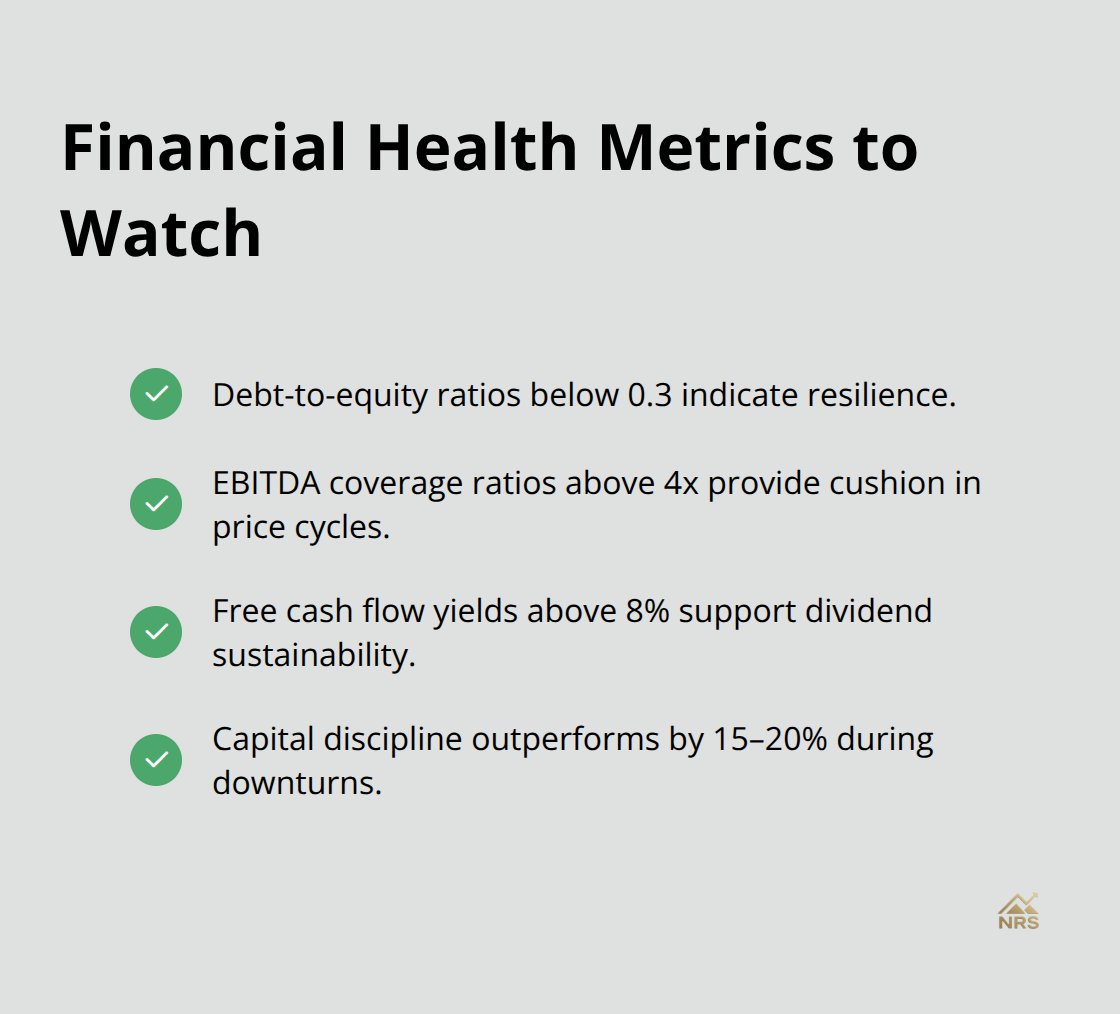 Financial Health Metrics to Watch

Debt-to-equity ratios below 0.3 indicate resilience.

EBITDA coverage ratios above 4x provide cushion in price cycles.

Free cash flow yields above 8% support dividend sustainability.

Capital discipline outperforms by 15–20% during downturns.

NRS